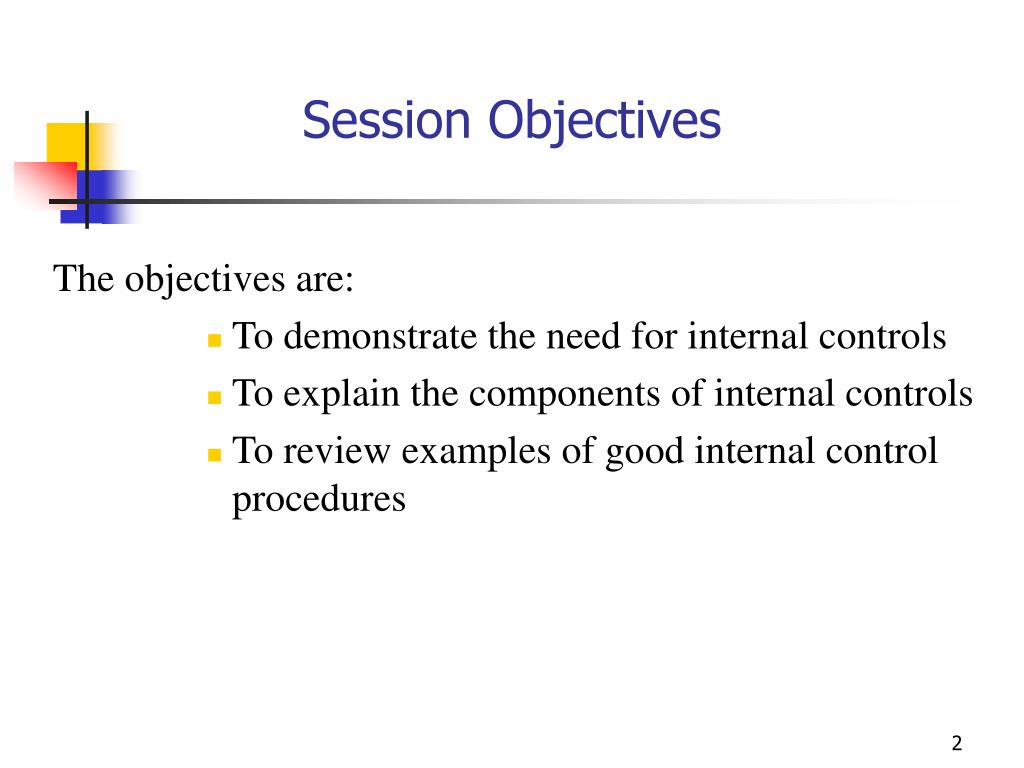 Session Objectives

The objectives are:

- To demonstrate the need for internal controls
- To explain the components of internal controls
- To review examples of good internal control procedures

2